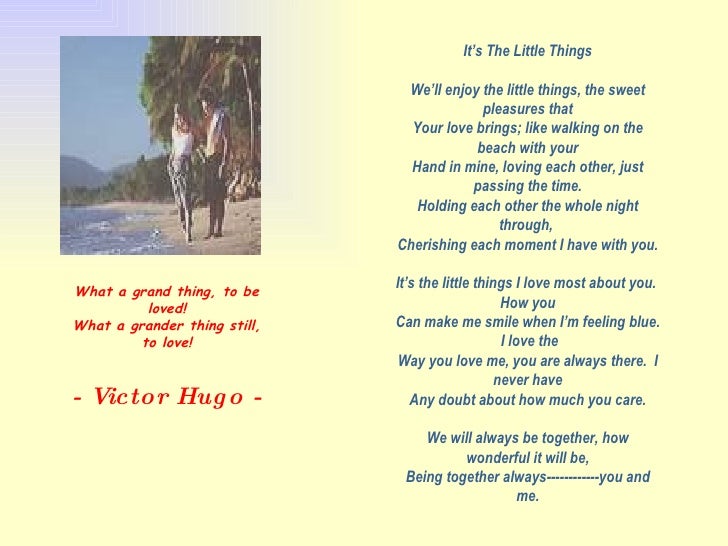 What a grand thing, to be loved!
What a grander thing still, to love!

- Victor Hugo -

It's The Little Things

We'll enjoy the little things, the sweet pleasures that
Your love brings; like walking on the beach with your
Hand in mine, loving each other, just passing the time.
Holding each other the whole night through,
Cherishing each moment I have with you.

It's the little things I love most about you. How you
Can make me smile when I'm feeling blue. I love the
Way you love me, you are always there. I never have
Any doubt about how much you care.

We will always be together, how wonderful it will be,
Being together always------------you and me.